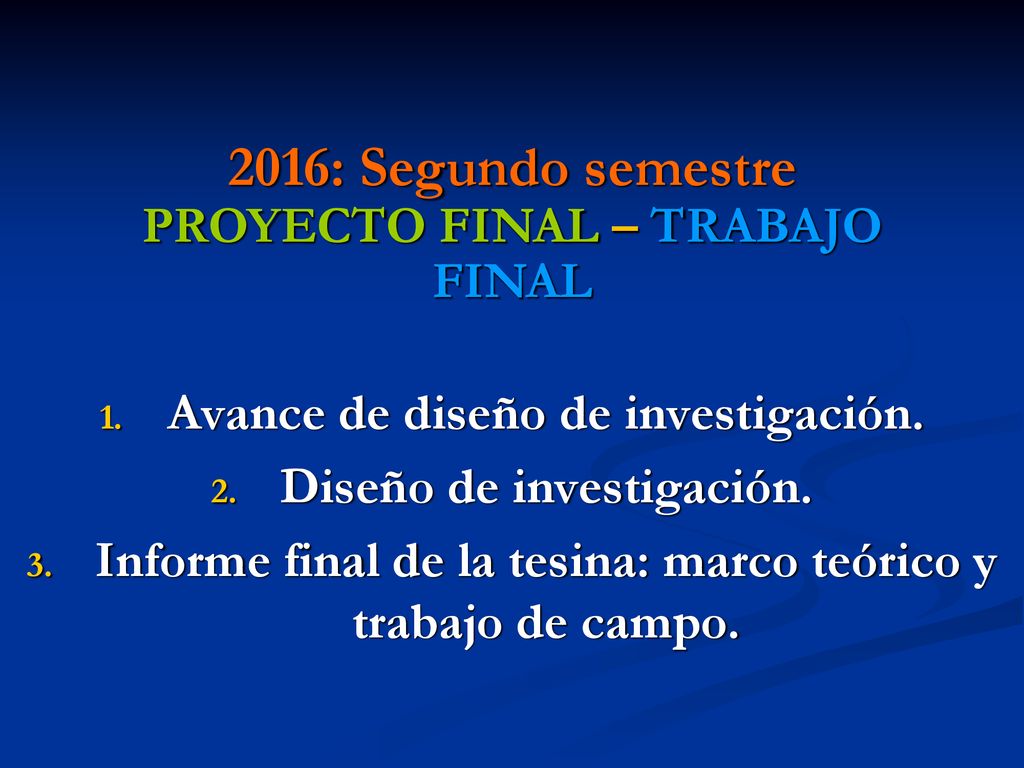 2016: Segundo semestre
PROYECTO FINAL – TRABAJO FINAL

1. Avance de diseño de investigación.
2. Diseño de investigación.
3. Informe final de la tesina: marco teórico y trabajo de campo.